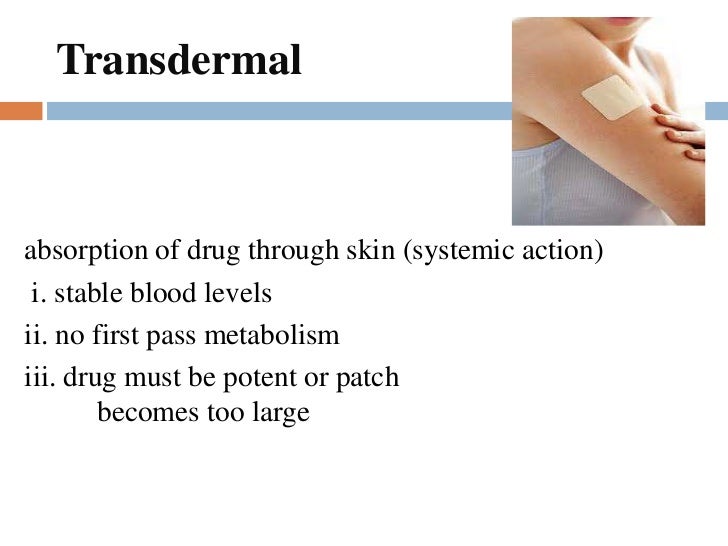 Transdermal

absorption of drug through skin (systemic action)
i. stable blood levels
ii. no first pass metabolism
iii. drug must be potent or patch becomes too large